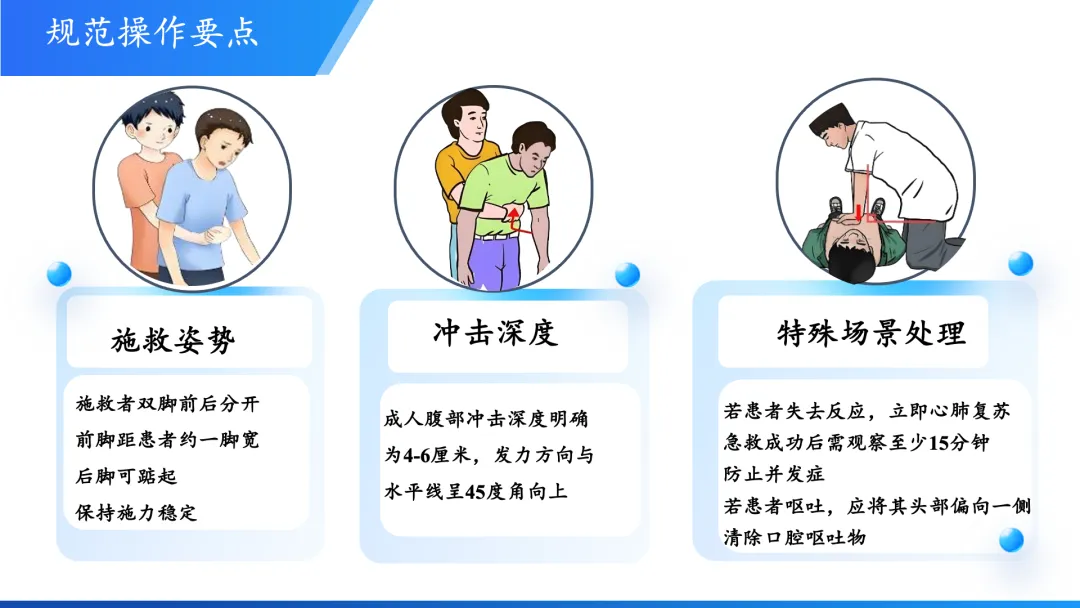 规范操作要点

施救姿势

施救者双脚前后分开
前脚距患者约一脚宽
后脚可踮起
保持施力稳定

冲击深度

成人腹部冲击深度明确为4-6厘米，发力方向与水平线呈45度角向上

特殊场景处理

若患者失去反应，立即心肺复苏
急救成功后需观察至少15分钟
防止并发症
若患者呕吐，应将其头部偏向一侧
清除口腔呕吐物